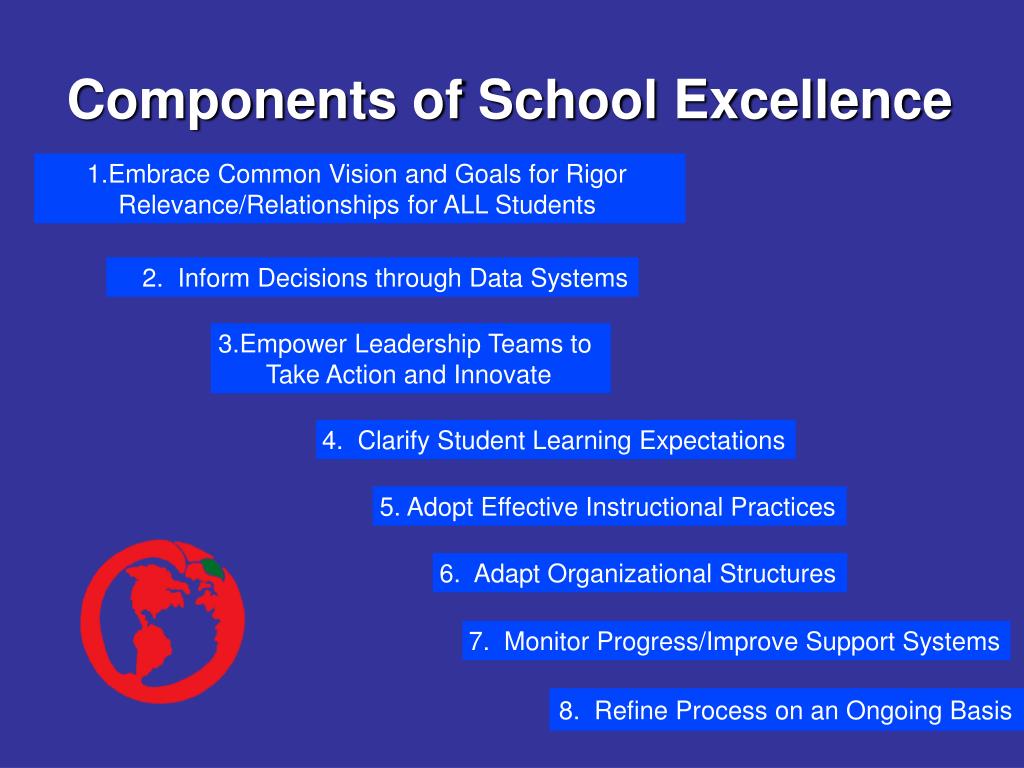 Components of School Excellence

1.Embrace Common Vision and Goals for Rigor Relevance/Relationships for ALL Students

2. Inform Decisions through Data Systems

3.Empower Leadership Teams to Take Action and Innovate

4. Clarify Student Learning Expectations

5. Adopt Effective Instructional Practices

6. Adapt Organizational Structures

7. Monitor Progress/Improve Support Systems

8. Refine Process on an Ongoing Basis